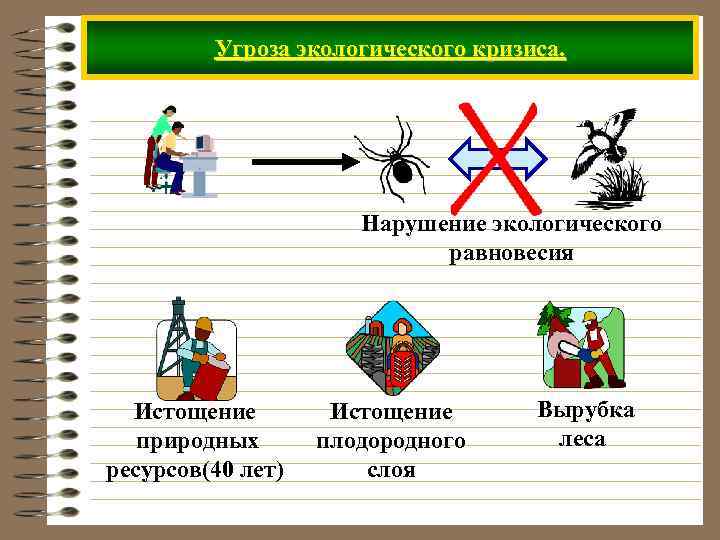 Угроза экологического кризиса.

Нарушение экологического равновесия

Истощение природных ресурсов(40 лет)

Истощение плодородного слоя

Вырубка леса